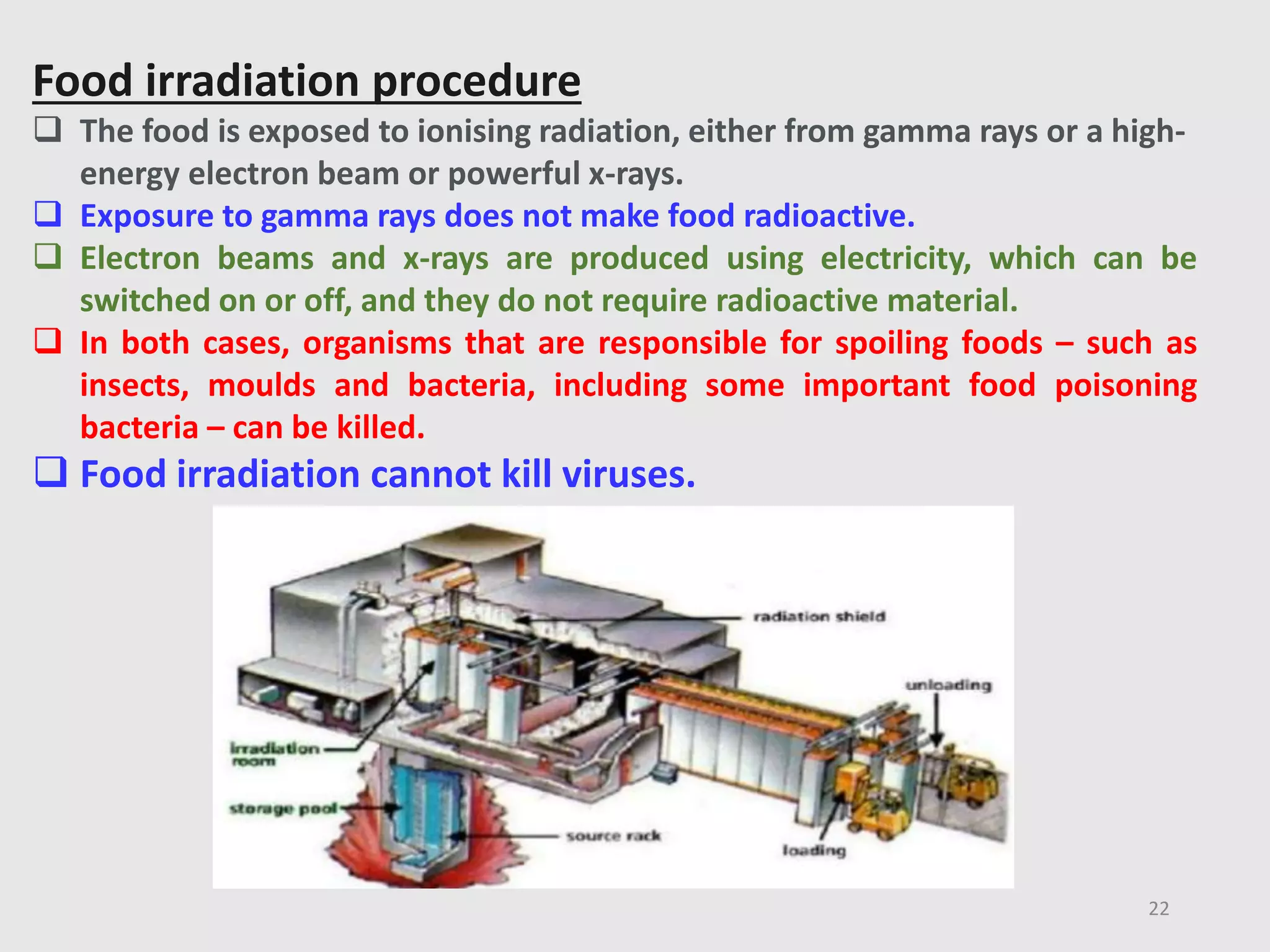 Food irradiation procedure

❑ The food is exposed to ionising radiation, either from gamma rays or a high-energy electron beam or powerful x-rays.

❑ Exposure to gamma rays does not make food radioactive.

❑ Electron beams and x-rays are produced using electricity, which can be switched on or off, and they do not require radioactive material.

❑ In both cases, organisms that are responsible for spoiling foods – such as insects, moulds and bacteria, including some important food poisoning bacteria – can be killed.

❑ Food irradiation cannot kill viruses.

radiation shield

unloading

irradiation room

storage pool

source rack

loading

22